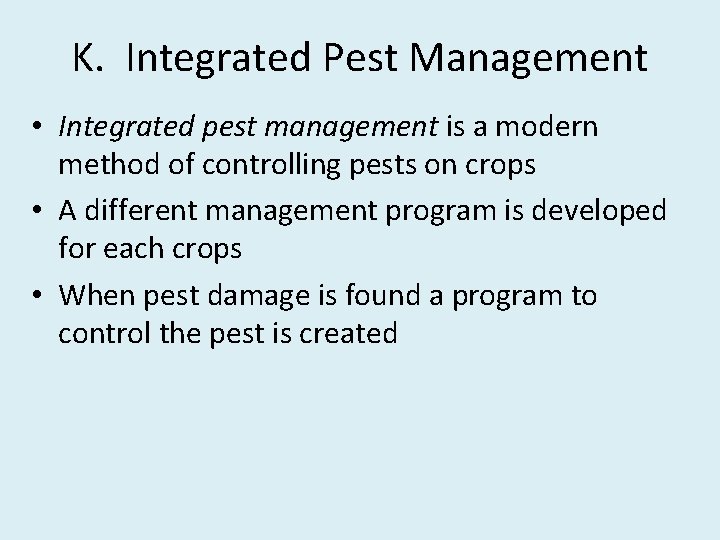 K. Integrated Pest Management

• Integrated pest management is a modern method of controlling pests on crops
• A different management program is developed for each crops
• When pest damage is found a program to control the pest is created